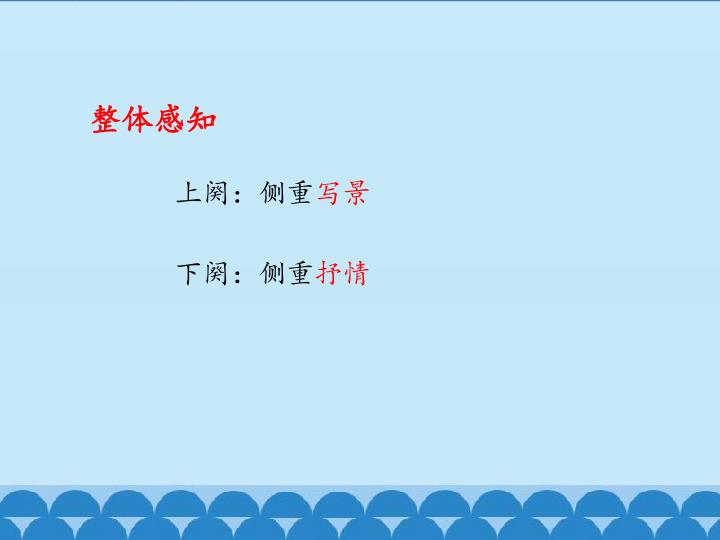 整体感知

上阕：侧重写景

下阕：侧重抒情